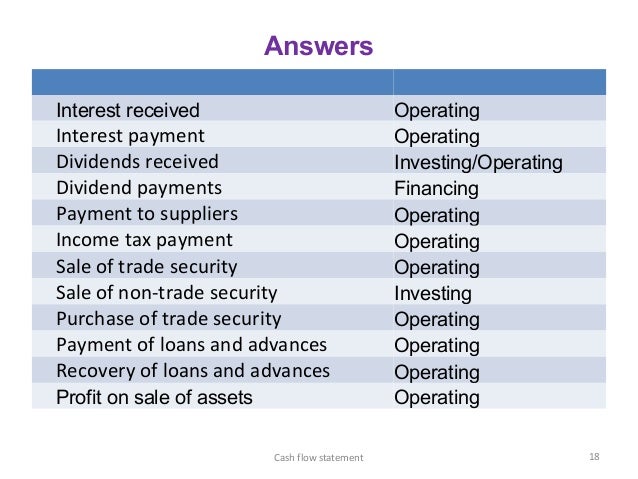 Answers

| | |
|---|---|
| Interest received | Operating |
| Interest payment | Operating |
| Dividends received | Investing/Operating |
| Dividend payments | Financing |
| Payment to suppliers | Operating |
| Income tax payment | Operating |
| Sale of trade security | Operating |
| Sale of non-trade security | Investing |
| Purchase of trade security | Operating |
| Payment of loans and advances | Operating |
| Recovery of loans and advances | Operating |
| Profit on sale of assets | Operating |

Cash flow statement

18